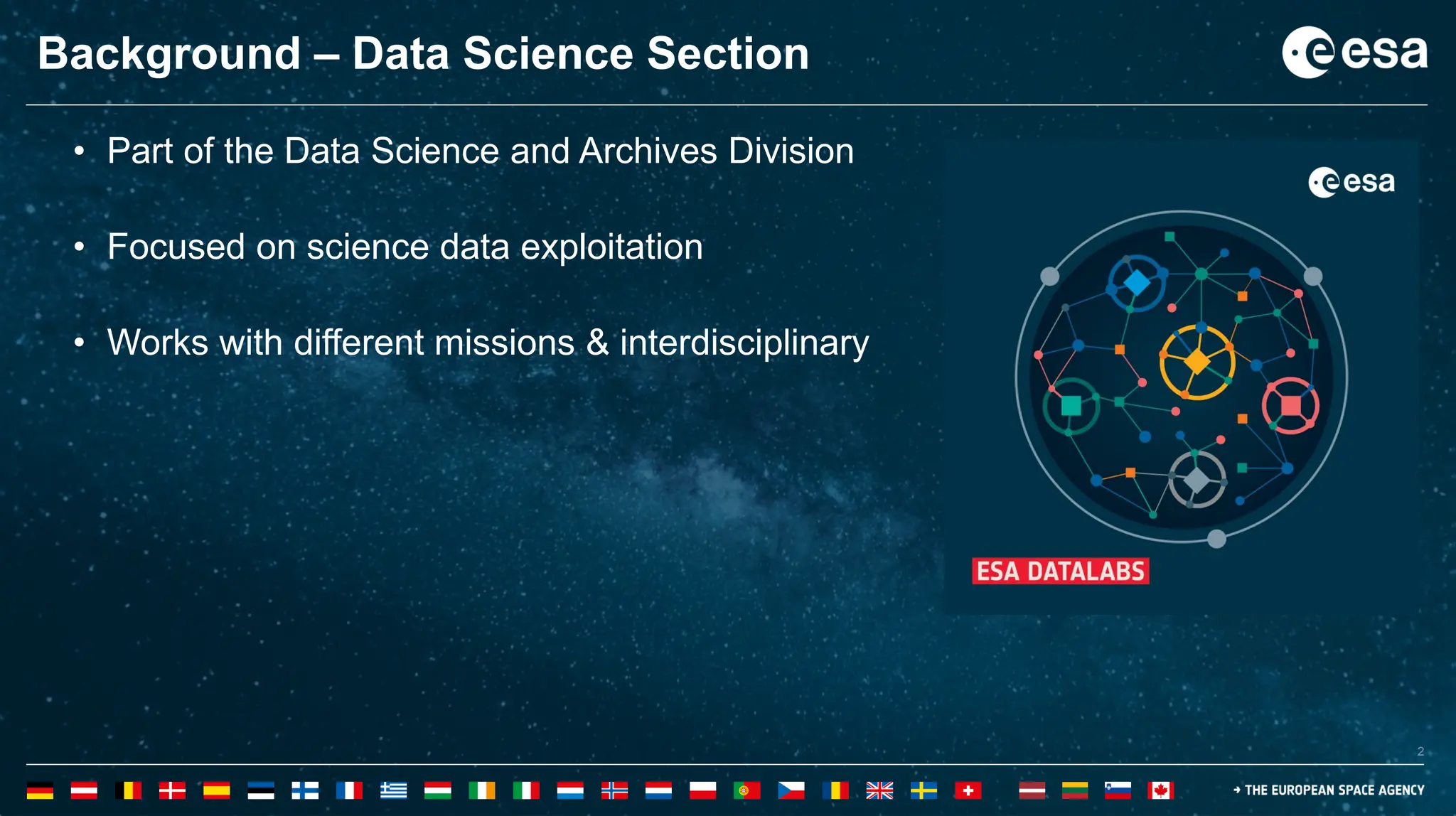 Background – Data Science Section

esa

• Part of the Data Science and Archives Division

• Focused on science data exploitation

• Works with different missions & interdisciplinary

esa

ESA DATALABS

2

→ THE EUROPEAN SPACE AGENCY